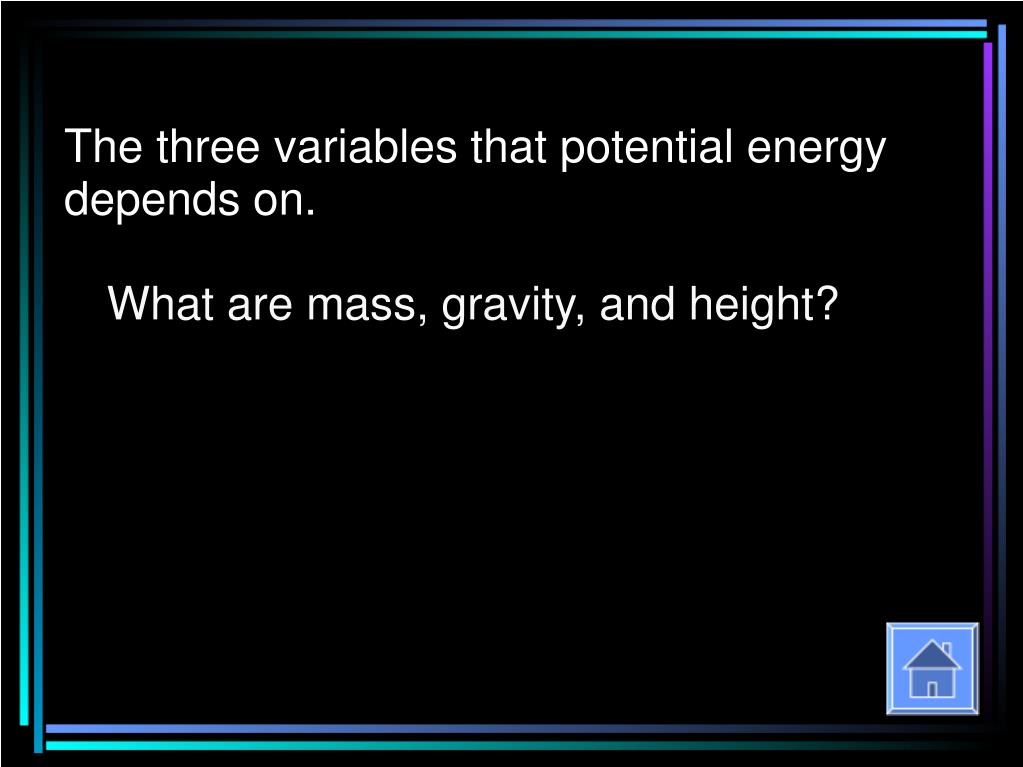 The three variables that potential energy depends on.

What are mass, gravity, and height?